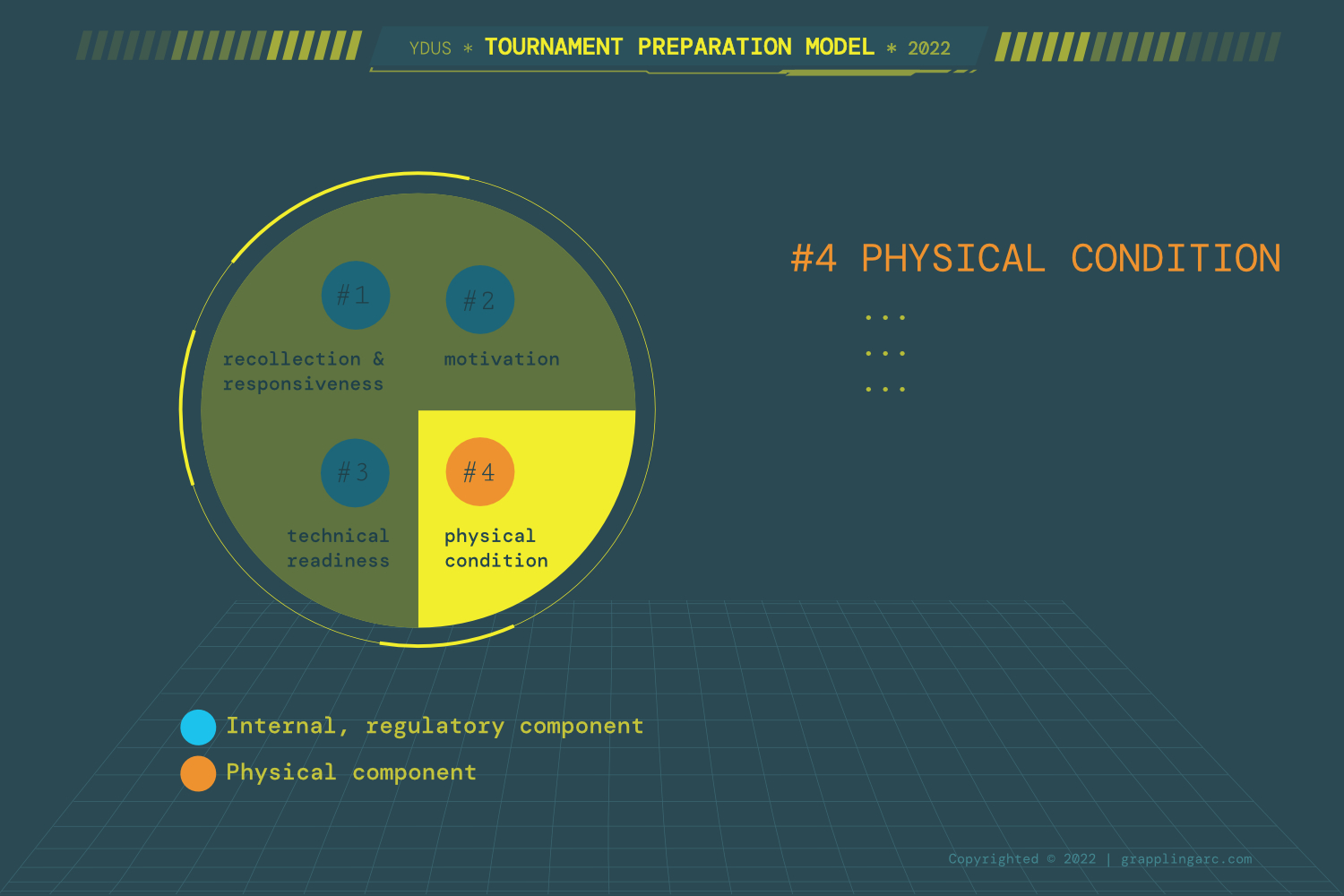 YDUS * TOURNAMENT PREPARATION MODEL * 2022

#1
recollection & responsiveness

#2
motivation

#3
technical readiness

#4
physical condition

#4 PHYSICAL CONDITION

...
...
...

Internal, regulatory component
Physical component

Copyrighted © 2022 | grapplingarc.com